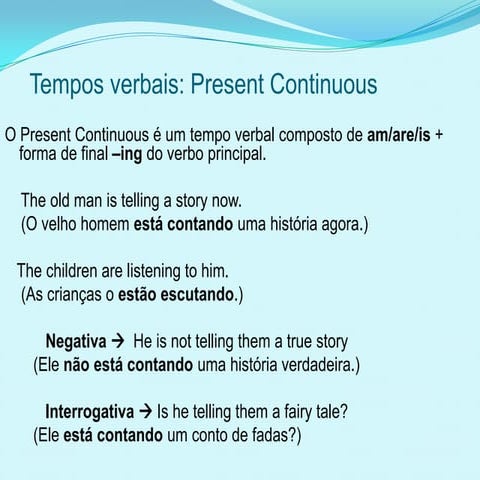 Tempos verbais: Present Continuous

O Present Continuous é um tempo verbal composto de am/are/is + forma de final –ing do verbo principal.

The old man is telling a story now.
(O velho homem está contando uma história agora.)

The children are listening to him.
(As crianças o estão escutando.)

Negativa → He is not telling them a true story
(Ele não está contando uma história verdadeira.)

Interrogativa → Is he telling them a fairy tale?
(Ele está contando um conto de fadas?)